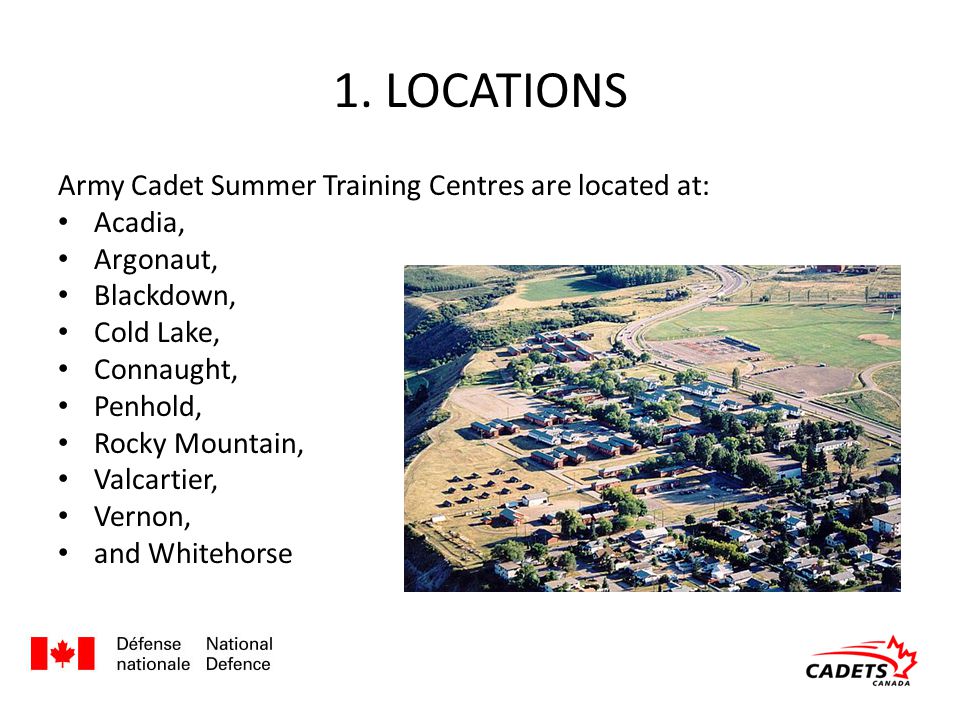 1. LOCATIONS

Army Cadet Summer Training Centres are located at:
• Acadia,
• Argonaut,
• Blackdown,
• Cold Lake,
• Connaught,
• Penhold,
• Rocky Mountain,
• Valcartier,
• Vernon,
• and Whitehorse

Défense nationale National Defence

CADETS CANADA